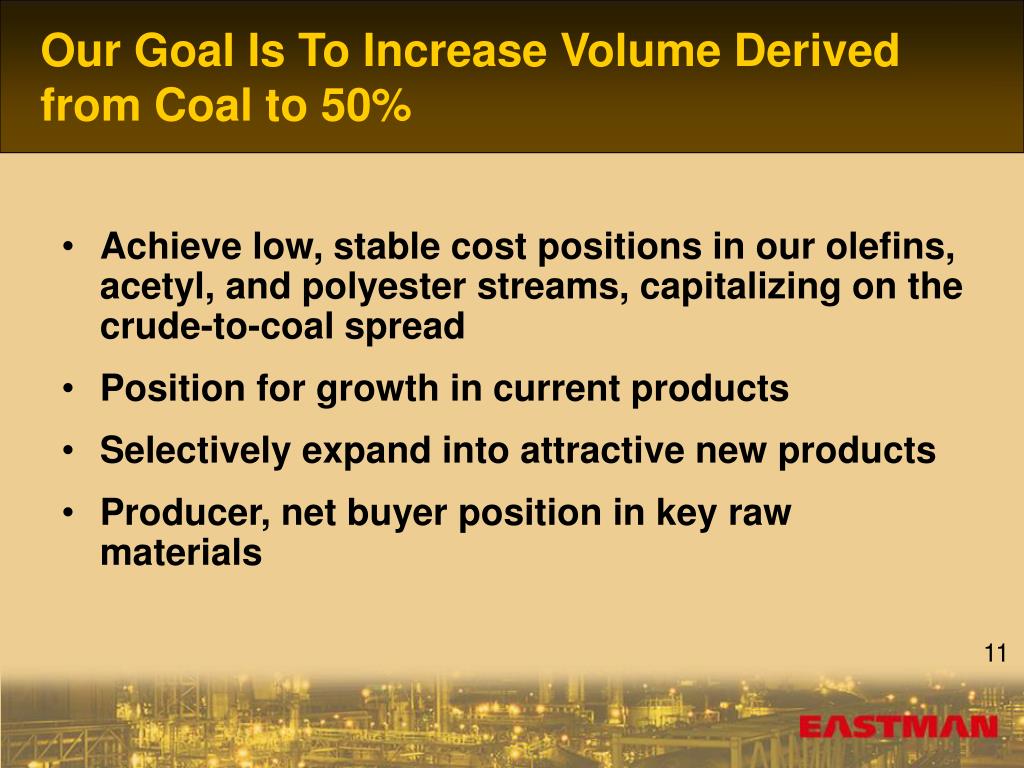 Our Goal Is To Increase Volume Derived from Coal to 50%

• Achieve low, stable cost positions in our olefins, acetyl, and polyester streams, capitalizing on the crude-to-coal spread

• Position for growth in current products

• Selectively expand into attractive new products

• Producer, net buyer position in key raw materials

11

EASTMAN